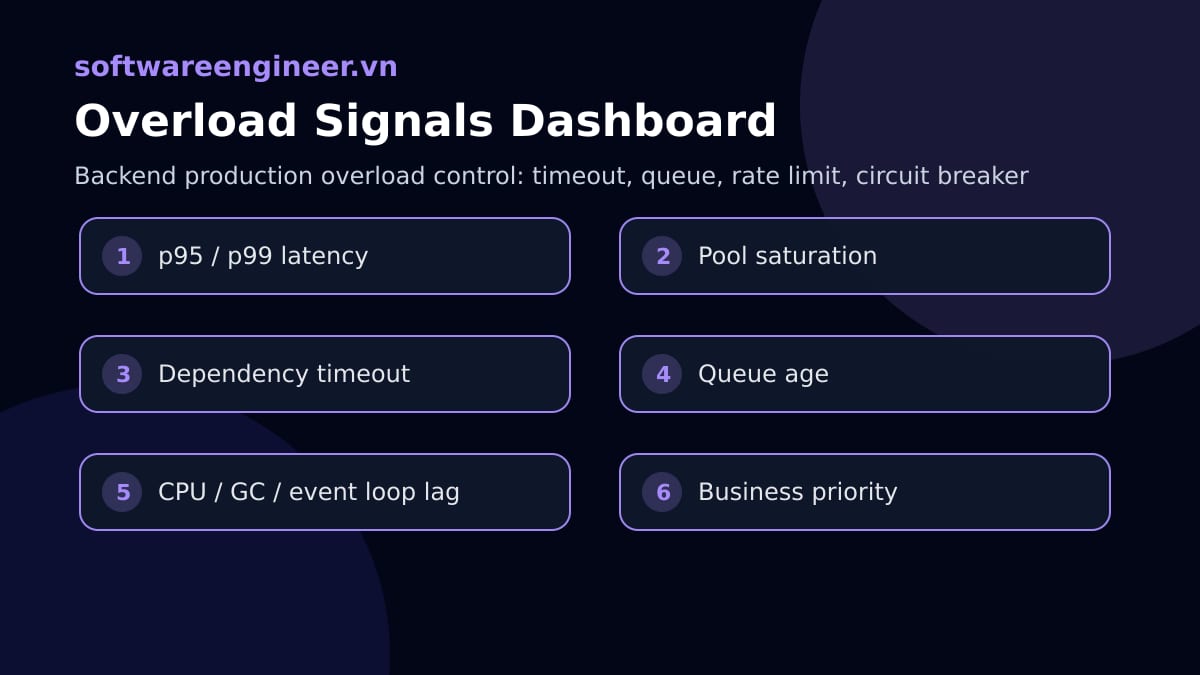 softwareengineer.vn

Overload Signals Dashboard

Backend production overload control: timeout, queue, rate limit, circuit breaker

1 p95 / p99 latency

2 Pool saturation

3 Dependency timeout

4 Queue age

5 CPU / GC / event loop lag

6 Business priority